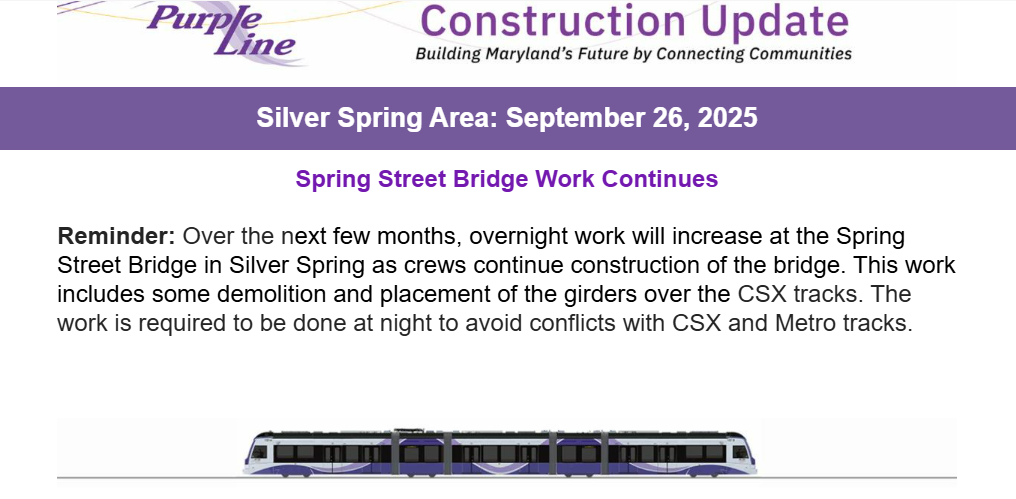 Purple Line

Construction Update

Building Maryland's Future by Connecting Communities

Silver Spring Area: September 26, 2025

Spring Street Bridge Work Continues

Reminder: Over the next few months, overnight work will increase at the Spring Street Bridge in Silver Spring as crews continue construction of the bridge. This work includes some demolition and placement of the girders over the CSX tracks. The work is required to be done at night to avoid conflicts with CSX and Metro tracks.